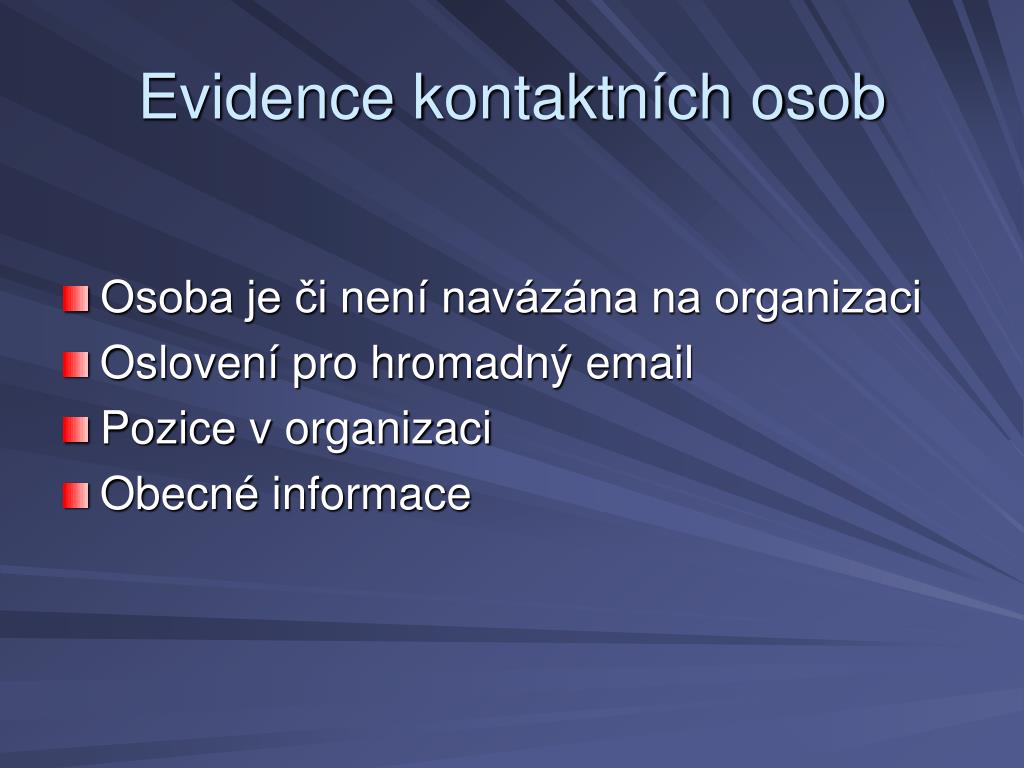 Evidence kontaktních osob

Osoba je či není navázána na organizaci
Oslovení pro hromadný email
Pozice v organizaci
Obecné informace